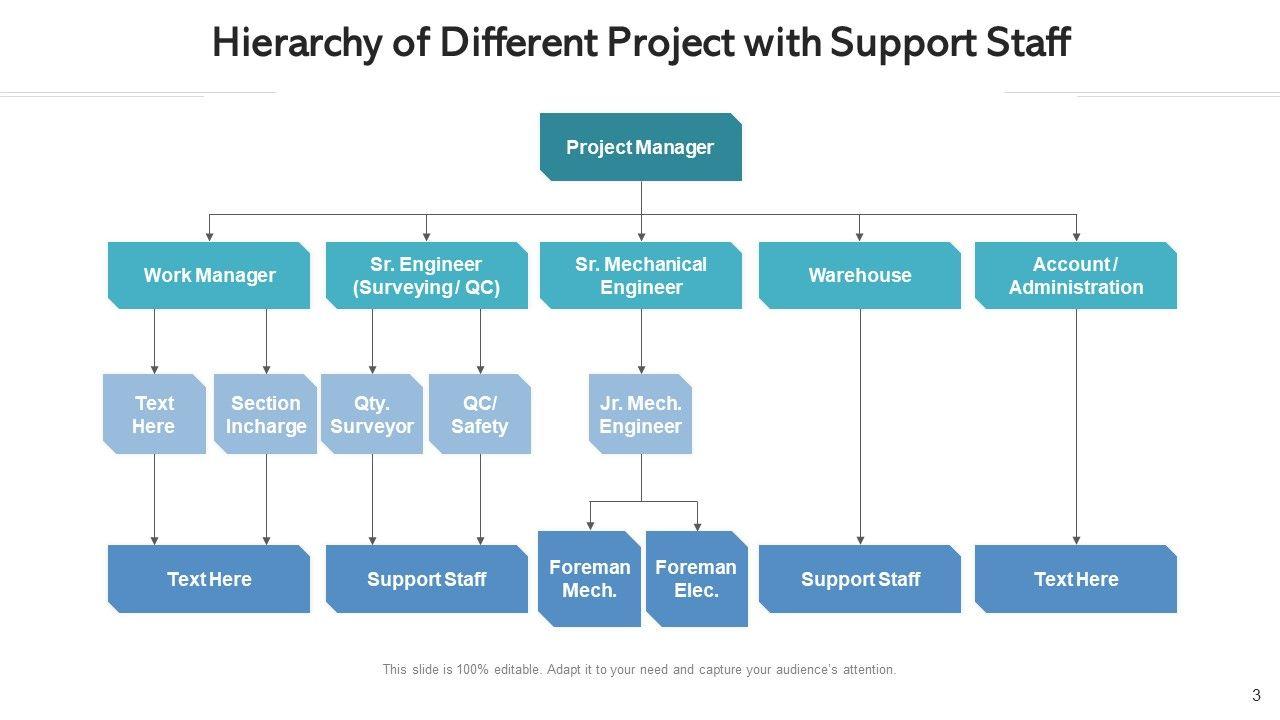 Hierarchy of Different Project with Support Staff

Project Manager

Work Manager

Sr. Engineer (Surveying / QC)

Sr. Mechanical Engineer

Warehouse

Account / Administration

Text Here

Section Incharge

Qty. Surveyor

QC/ Safety

Jr. Mech. Engineer

Text Here

Support Staff

Foreman Mech.

Foreman Elec.

Support Staff

Text Here

This slide is 100% editable. Adapt it to your need and capture your audience's attention.

3